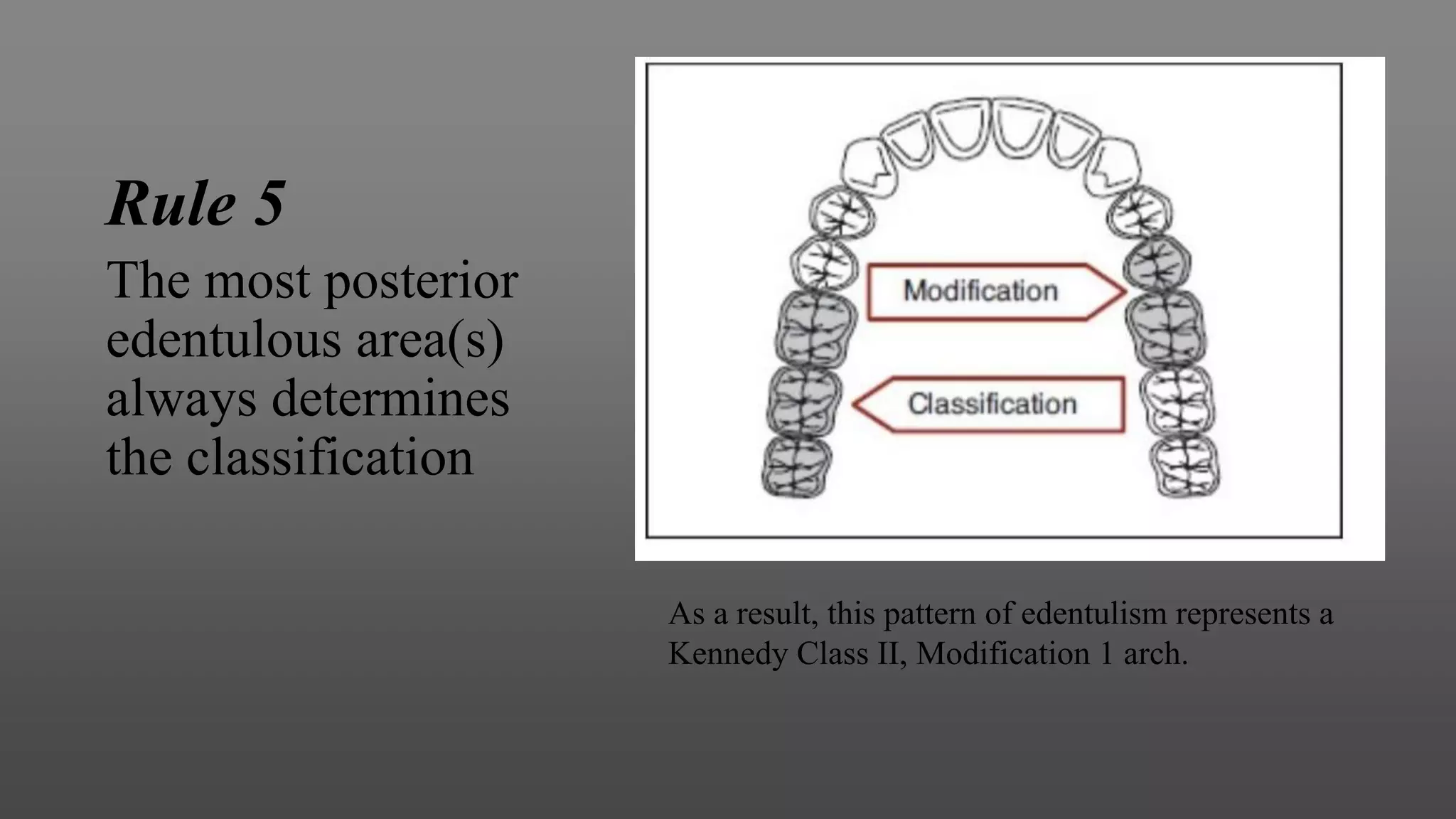 Rule 5

The most posterior edentulous area(s) always determines the classification

Modification

Classification

As a result, this pattern of edentulism represents a Kennedy Class II, Modification 1 arch.